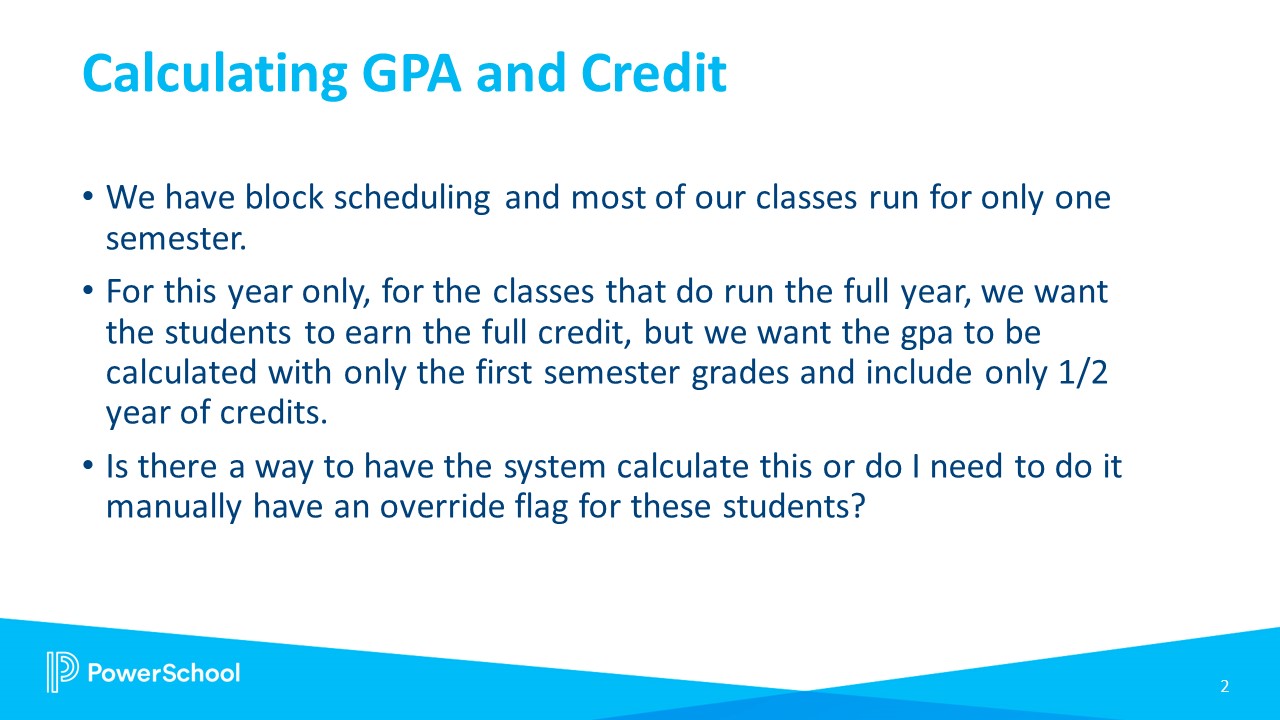 Calculating GPA and Credit

• We have block scheduling and most of our classes run for only one semester.

• For this year only, for the classes that do run the full year, we want the students to earn the full credit, but we want the gpa to be calculated with only the first semester grades and include only 1/2 year of credits.

• Is there a way to have the system calculate this or do I need to do it manually have an override flag for these students?

PowerSchool

2